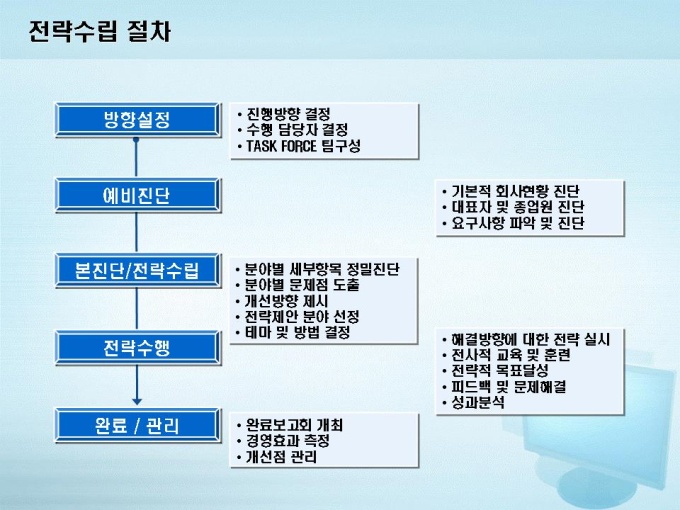 전략수립 절차

방향설정

• 진행방향 결정
• 수행 담당자 결정
• TASK FORCE 팀구성

예비진단

• 기본적 회사현황 진단
• 대표자 및 종업원 진단
• 요구사항 파악 및 진단

본진단/전략수립

• 분야별 세부항목 정밀진단
• 분야별 문제점 도출
• 개선방향 제시
• 전략제안 분야 선정
• 테마 및 방법 결정

전략수행

• 해결방향에 대한 전략 실시
• 전사적 교육 및 훈련
• 전략적 목표달성
• 피드백 및 문제해결
• 성과분석

완료 / 관리

• 완료보고회 개최
• 경영효과 측정
• 개선점 관리